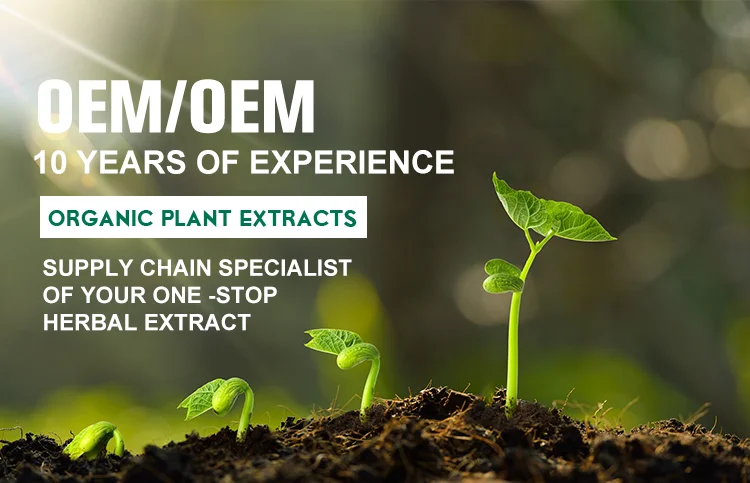 OEM/OEM
10 YEARS OF EXPERIENCE

ORGANIC PLANT EXTRACTS

SUPPLY CHAIN SPECIALIST OF YOUR ONE -STOP HERBAL EXTRACT